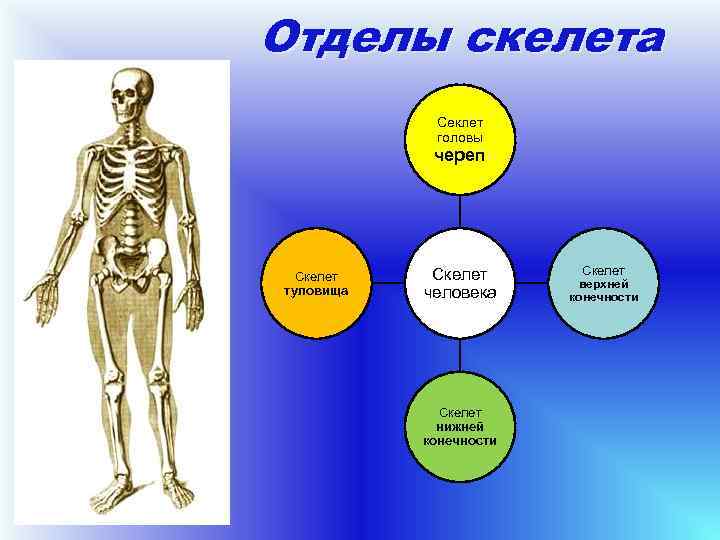 Отделы скелета

Секлет головы череп

Скелет туловища

Скелет человека

Скелет верхней конечности

Скелет нижней конечности